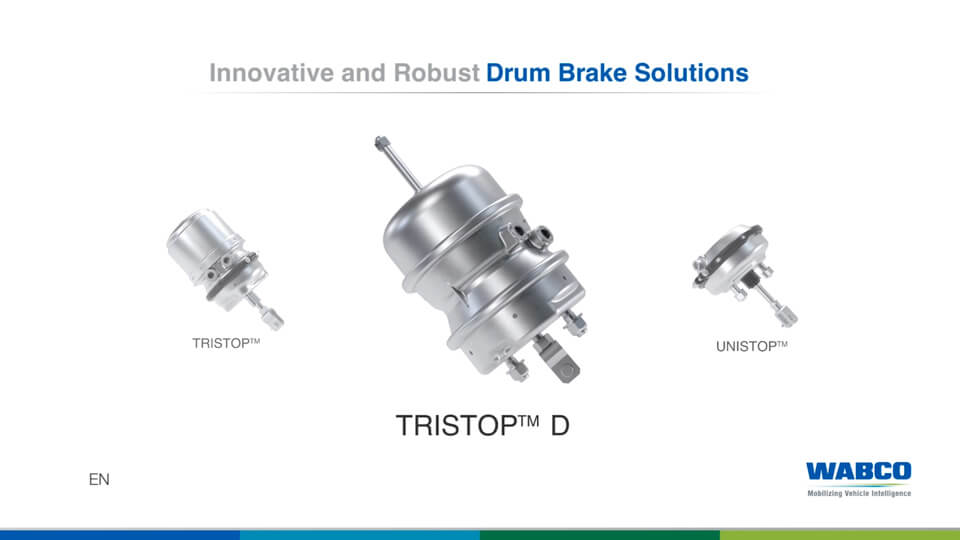 Innovative and Robust Drum Brake Solutions

TRISTOP™

UNISTOP™

TRISTOP™ D

EN

WABCO
Mobilizing Vehicle Intelligence